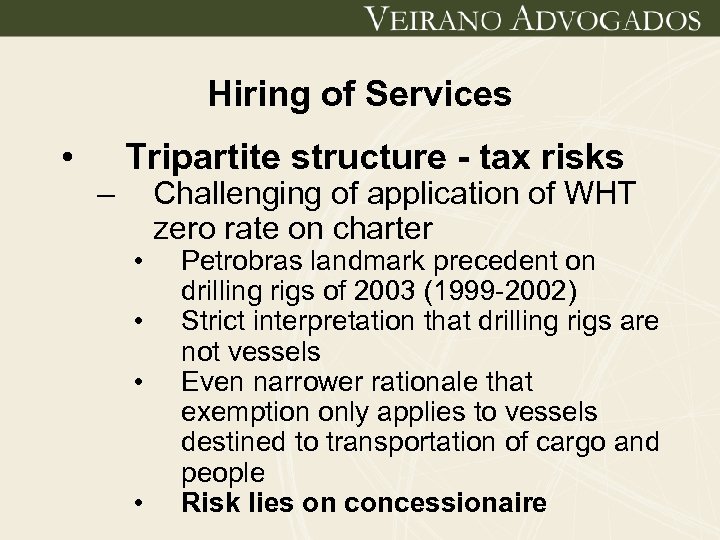 VEIRANO ADVOGADOS

Hiring of Services

• Tripartite structure - tax risks
– Challenging of application of WHT zero rate on charter
• Petrobras landmark precedent on drilling rigs of 2003 (1999-2002)
• Strict interpretation that drilling rigs are not vessels
• Even narrower rationale that exemption only applies to vessels destined to transportation of cargo and people
• Risk lies on concessionaire